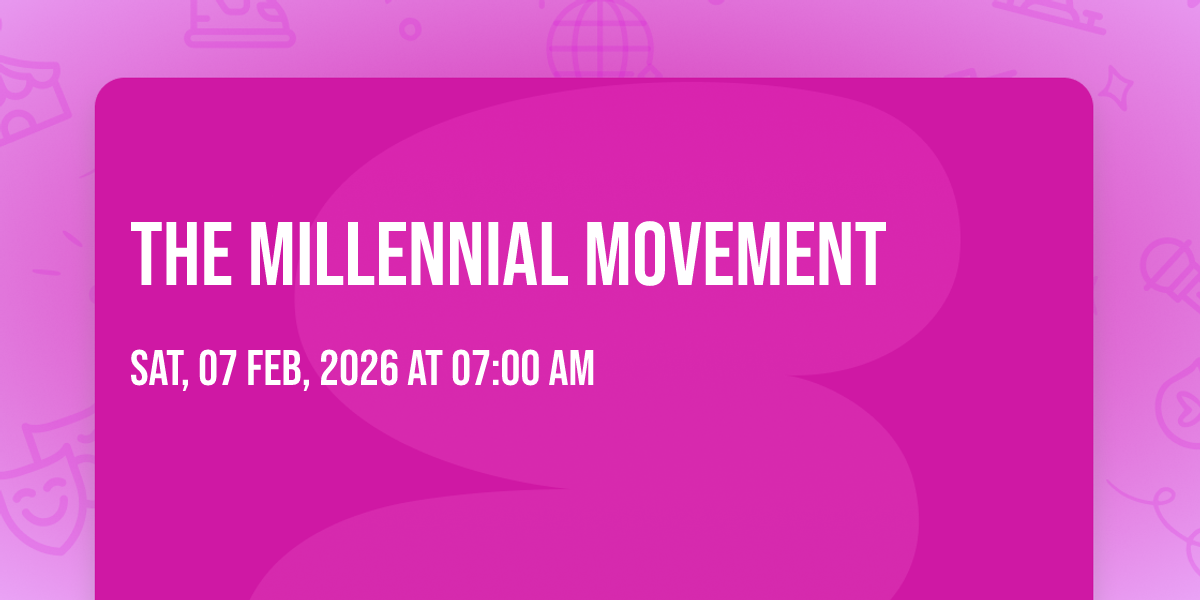 THE MILLENNIAL MOVEMENT

SAT, 07 FEB, 2026 AT 07:00 AM